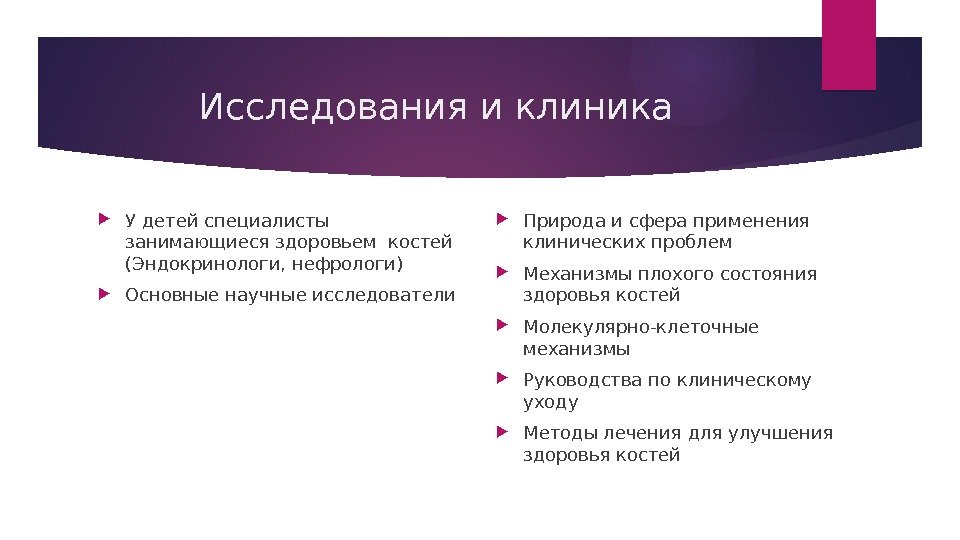 Исследования и клиника

У детей специалисты занимающиеся здоровьем костей (Эндокринологи, нефрологи)

Основные научные исследователи

Природа и сфера применения клинических проблем

Механизмы плохого состояния здоровья костей

Молекулярно-клеточные механизмы

Руководства по клиническому уходу

Методы лечения для улучшения здоровья костей